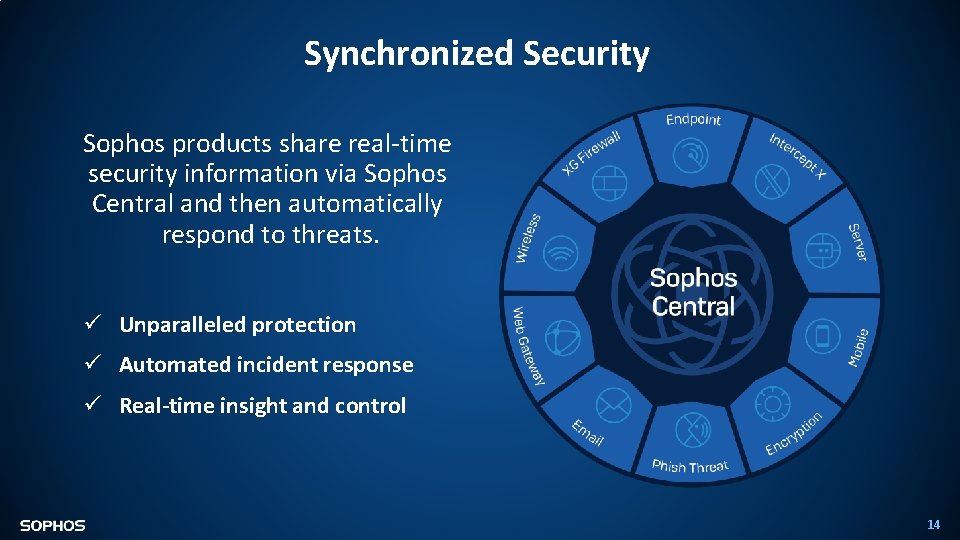 Synchronized Security

Sophos products share real-time security information via Sophos Central and then automatically respond to threats.

✓ Unparalleled protection

✓ Automated incident response

✓ Real-time insight and control

Endpoint
Intercept X
Server
Mobile
Encryption
Phish Threat
Email
Web Gateway
Wireless
XG Firewall

Sophos Central

SOPHOS

14